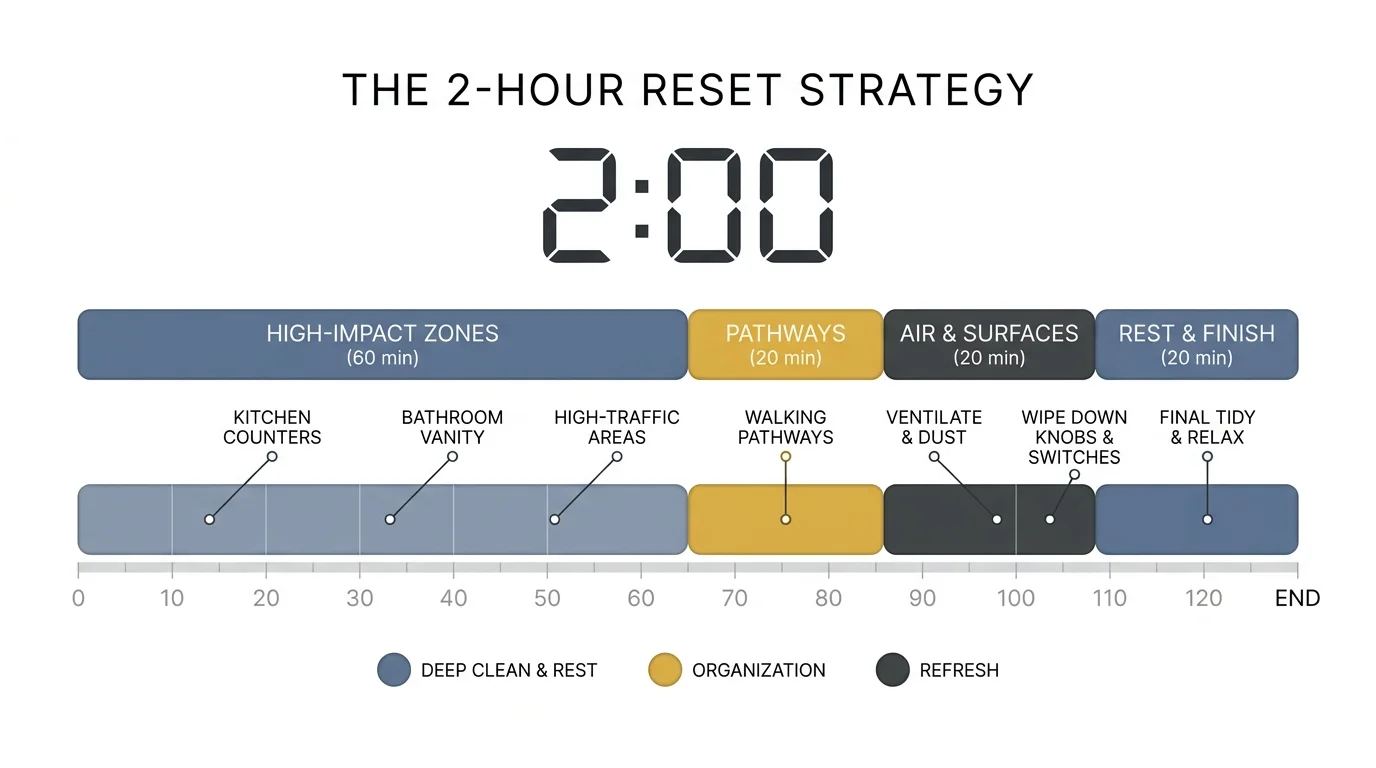 THE 2-HOUR RESET STRATEGY

2:00

HIGH-IMPACT ZONES
(60 min)

PATHWAYS
(20 min)

AIR & SURFACES
(20 min)

REST & FINISH
(20 min)

KITCHEN COUNTERS

BATHROOM VANITY

HIGH-TRAFFIC AREAS

WALKING PATHWAYS

VENTILATE & DUST

WIPE DOWN KNOBS & SWITCHES

FINAL TIDY & RELAX

0 10 20 30 40 50 60 70 80 90 100 110 120 END

DEEP CLEAN & REST
ORGANIZATION
REFRESH